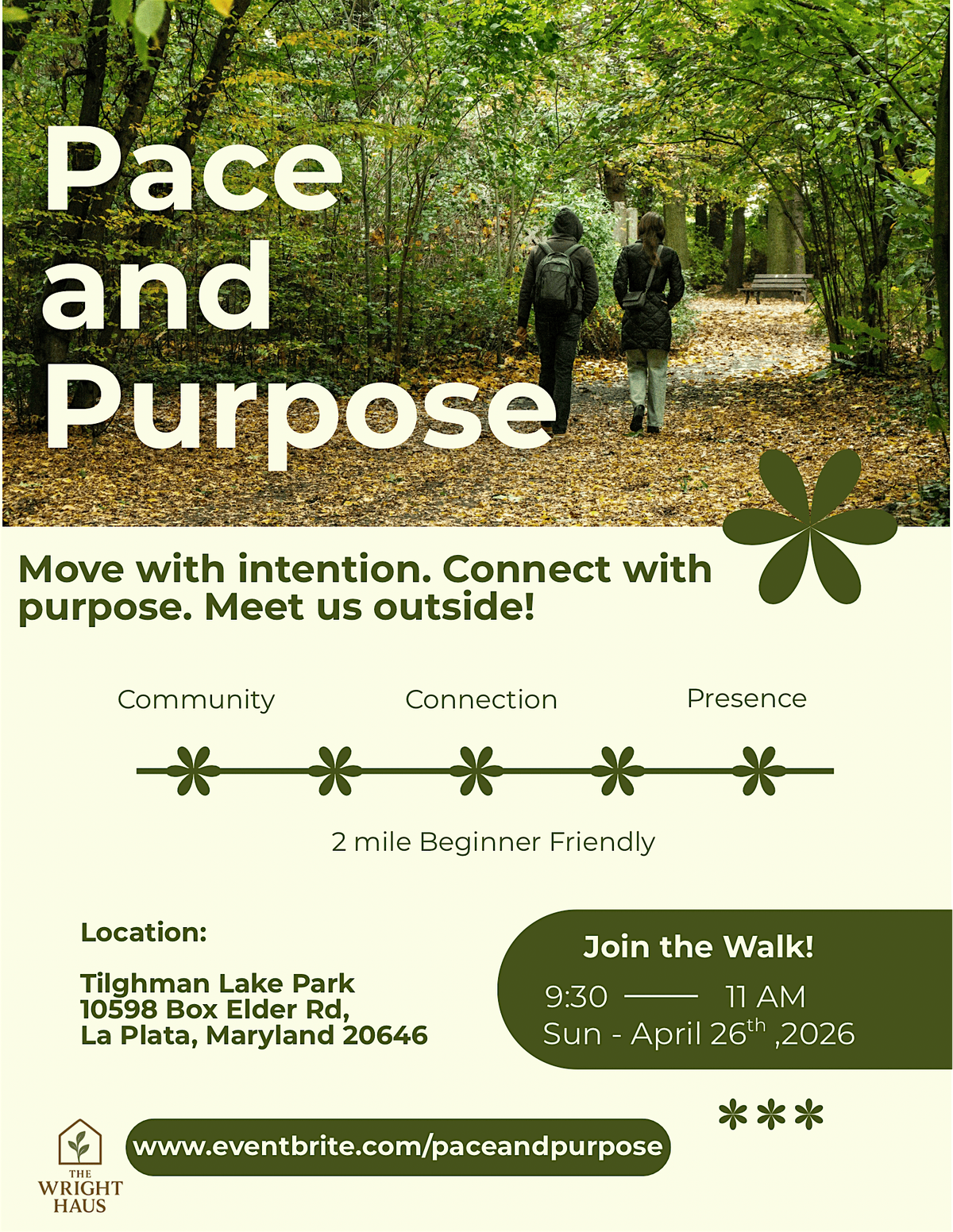 Pace and Purpose

Move with intention. Connect with purpose. Meet us outside!

Community Connection Presence

2 mile Beginner Friendly

Location:

Tilghman Lake Park
10598 Box Elder Rd,
La Plata, Maryland 20646

Join the Walk!

9:30 —— 11 AM
Sun - April 26$^{th}$ ,2026

www.eventbrite.com/paceandpurpose

THE WRIGHT HAUS